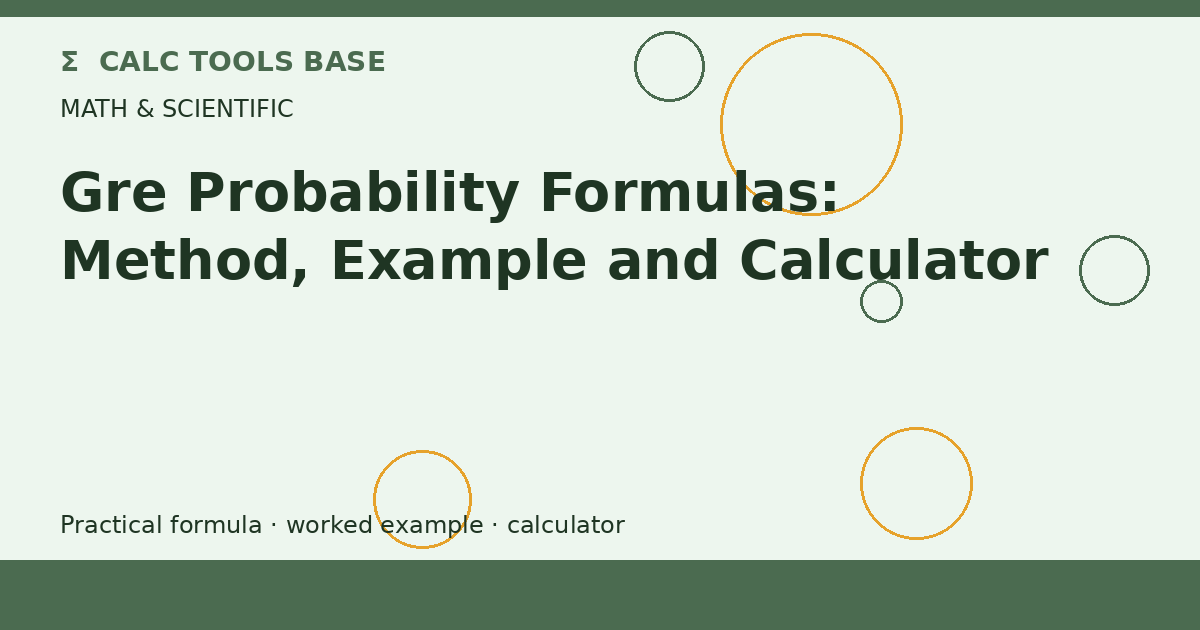 Σ CALC TOOLS BASE

MATH & SCIENTIFIC

Gre Probability Formulas: Method, Example and Calculator

Practical formula · worked example · calculator